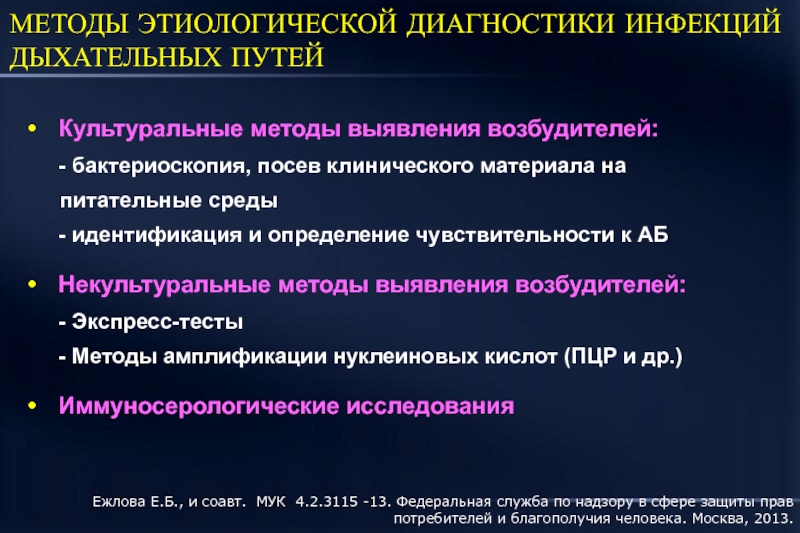 МЕТОДЫ ЭТИОЛОГИЧЕСКОЙ ДИАГНОСТИКИ ИНФЕКЦИЙ ДЫХАТЕЛЬНЫХ ПУТЕЙ

• Культуральные методы выявления возбудителей:
- бактериоскопия, посев клинического материала на питательные среды
- идентификация и определение чувствительности к АБ

• Некультуральные методы выявления возбудителей:
- Экспресс-тесты
- Методы амплификации нуклеиновых кислот (ПЦР и др.)

• Иммуносерологические исследования

Ежлова Е.Б., и соавт. МУК 4.2.3115 -13. Федеральная служба по надзору в сфере защиты прав потребителей и благополучия человека. Москва, 2013.